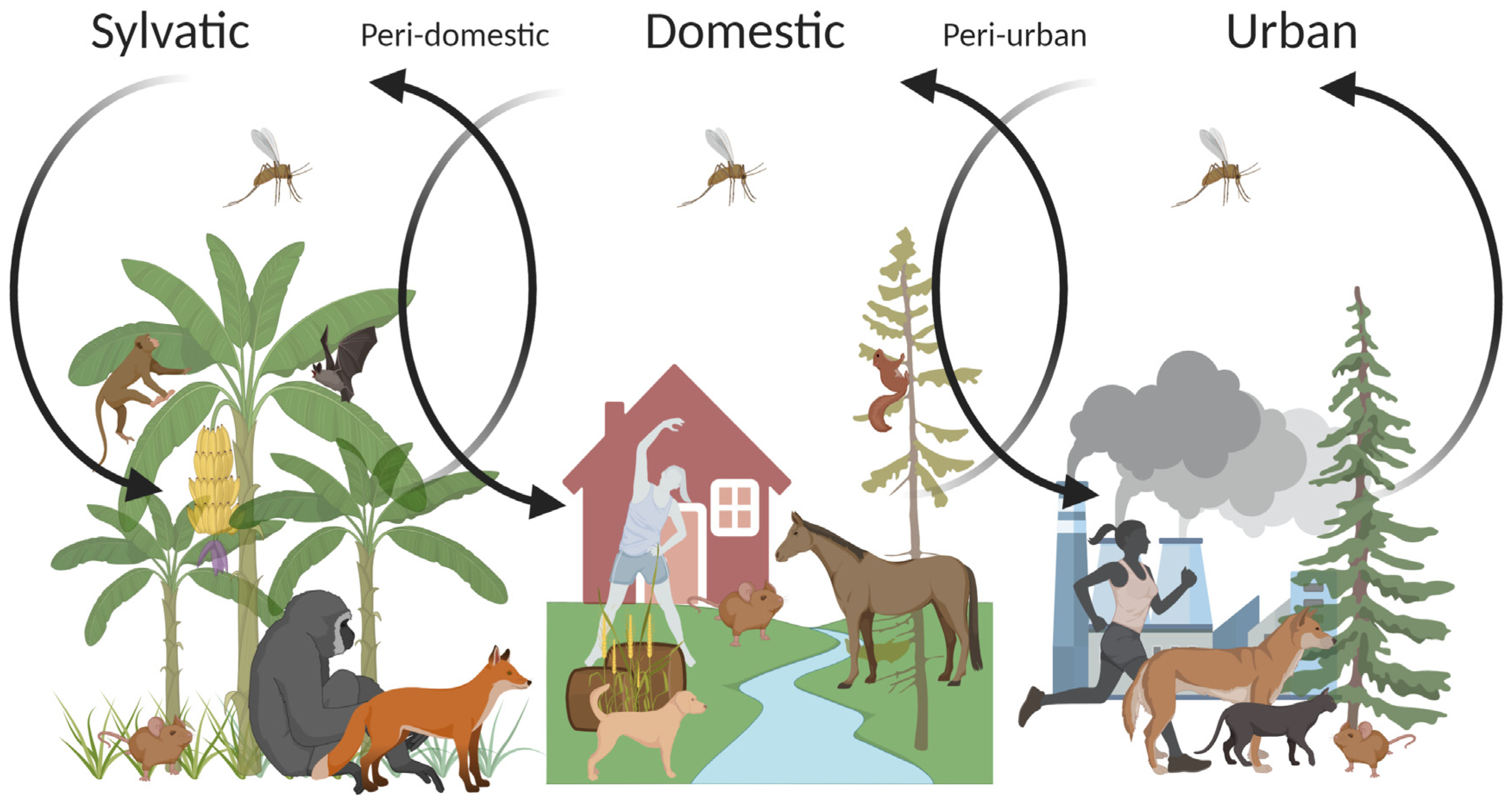 Sylvatic Peri-domestic Domestic Peri-urban Urban